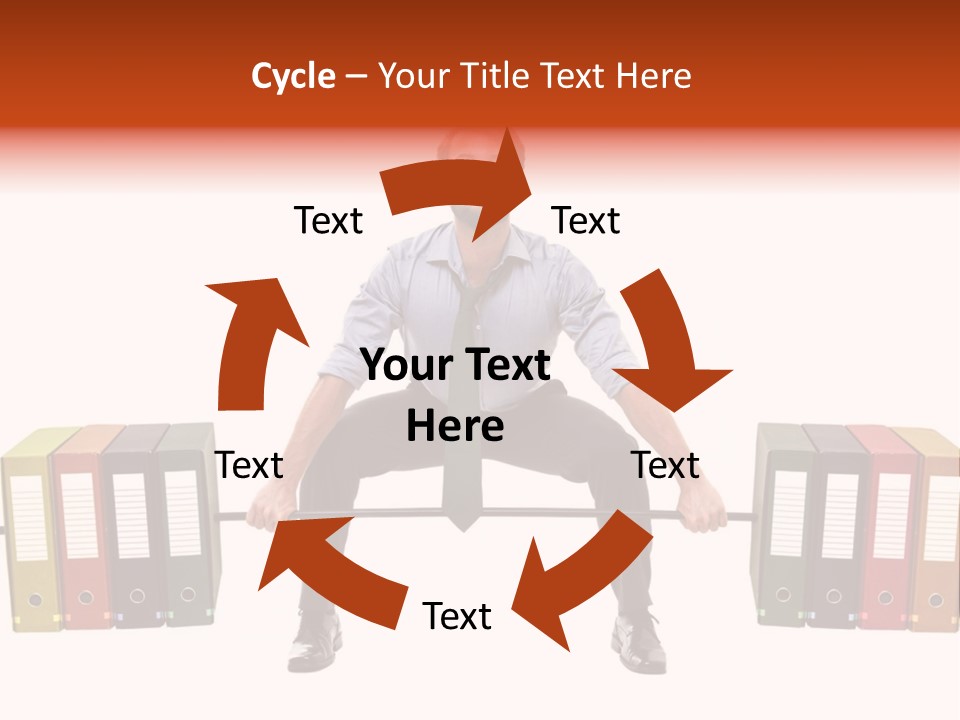 Cycle – Your Title Text Here

Text

Text

Your Text Here

Text

Text

Text